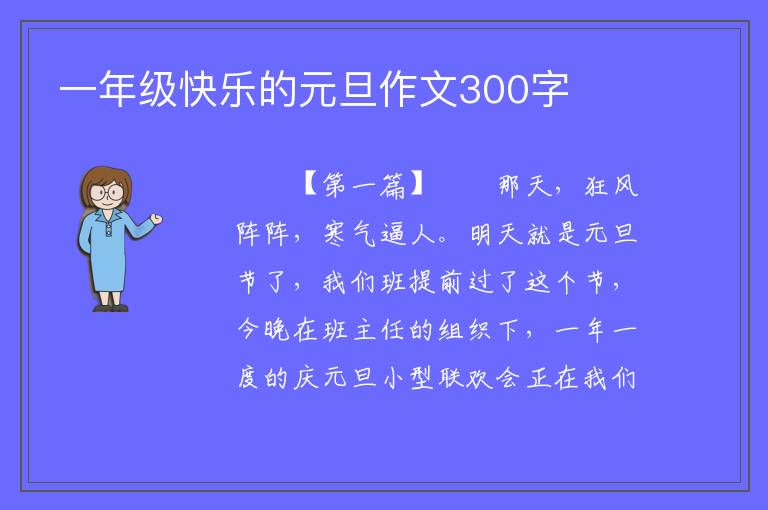 一年级快乐的元旦作文300字

【第一篇】　那天，狂风阵阵，寒气逼人。明天就是元旦节了，我们班提前过了这个节，今晚在班主任的组织下，一年一度的庆元旦小型联欢会正在我们